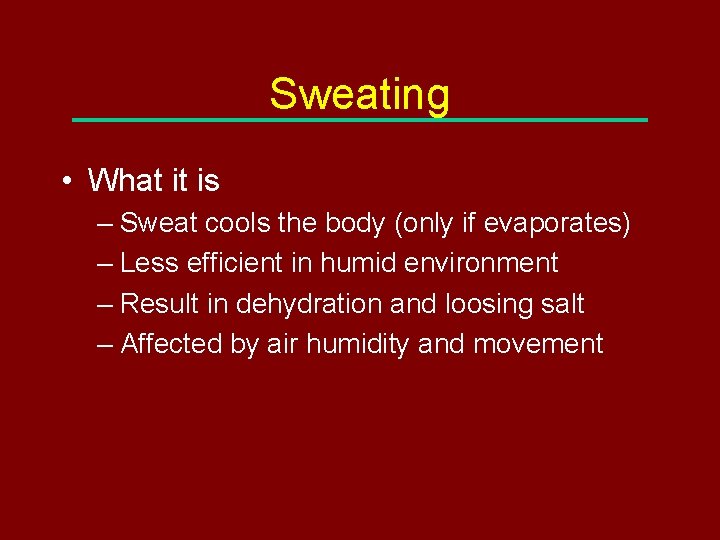 Sweating

• What it is
– Sweat cools the body (only if evaporates)
– Less efficient in humid environment
– Result in dehydration and loosing salt
– Affected by air humidity and movement